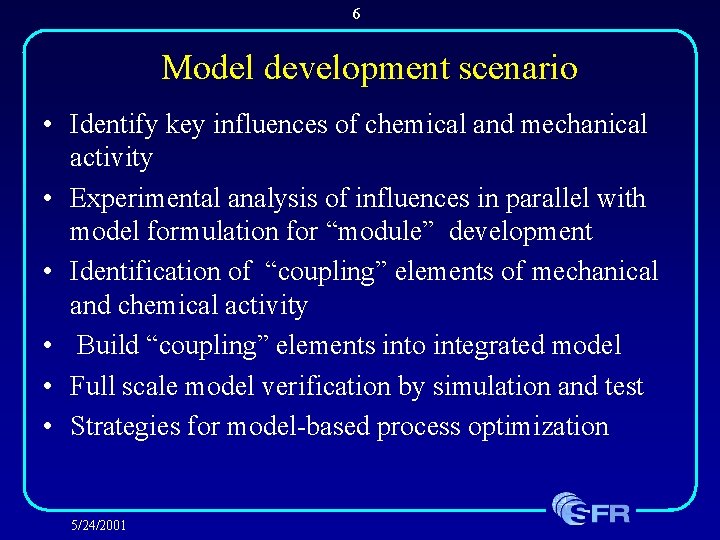 6

Model development scenario

• Identify key influences of chemical and mechanical activity
• Experimental analysis of influences in parallel with model formulation for “module” development
• Identification of “coupling” elements of mechanical and chemical activity
• Build “coupling” elements into integrated model
• Full scale model verification by simulation and test
• Strategies for model-based process optimization

5/24/2001

SFR